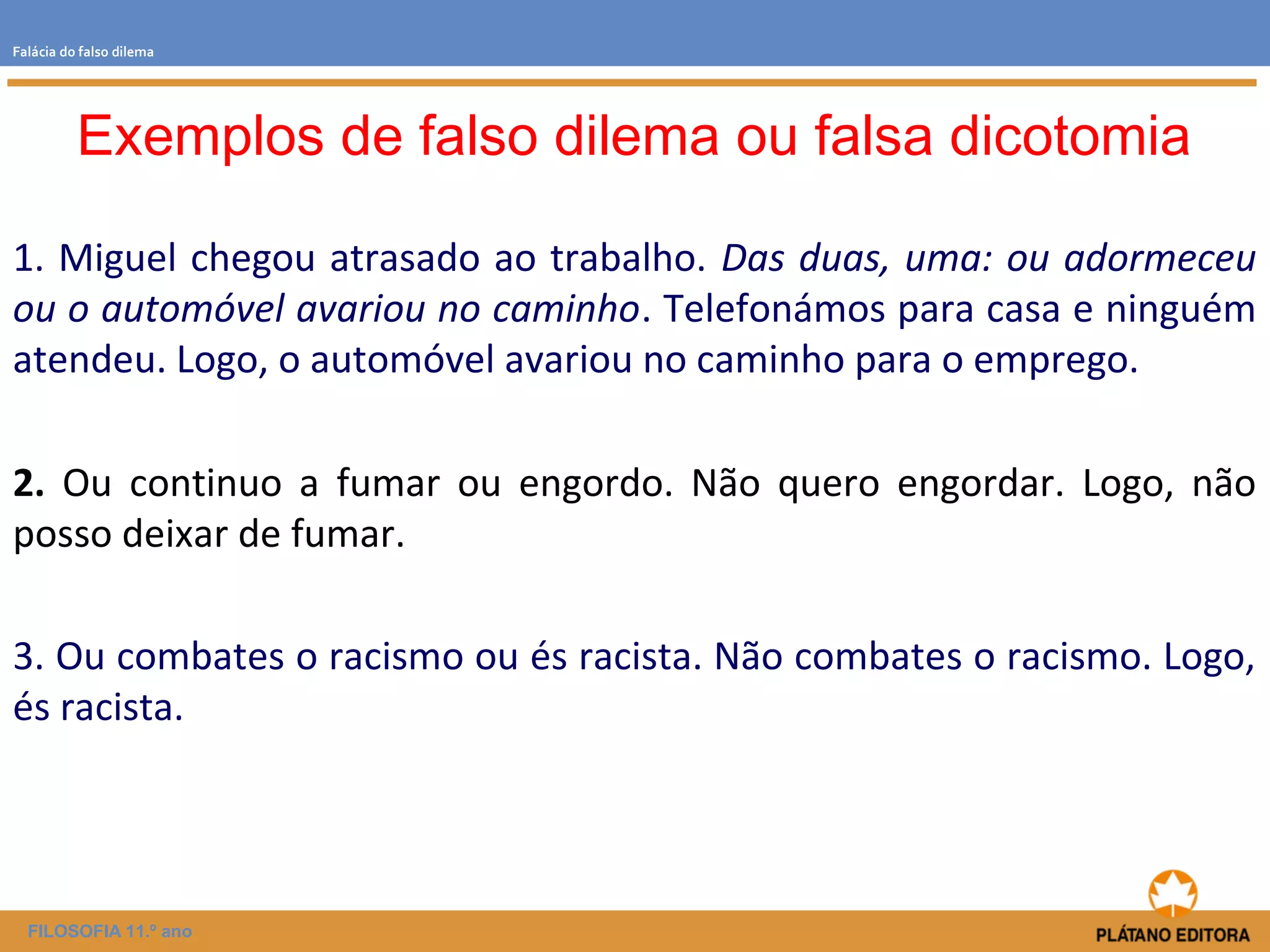 Falácia do falso dilema

Exemplos de falso dilema ou falsa dicotomia

1. Miguel chegou atrasado ao trabalho. Das duas, uma: ou adormeceu ou o automóvel avariou no caminho. Telefonámos para casa e ninguém atendeu. Logo, o automóvel avariou no caminho para o emprego.

2. Ou continuo a fumar ou engordo. Não quero engordar. Logo, não posso deixar de fumar.

3. Ou combates o racismo ou és racista. Não combates o racismo. Logo, és racista.

FILOSOFIA 11.º ano

PLÁTANO EDITORA